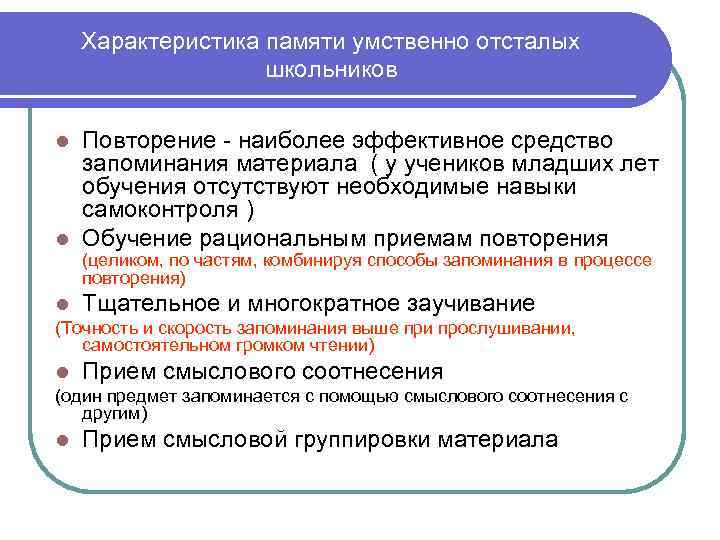 Характеристика памяти умственно отсталых школьников

- Повторение - наиболее эффективное средство запоминания материала ( у учеников младших лет обучения отсутствуют необходимые навыки самоконтроля )
- Обучение рациональным приемам повторения (целиком, по частям, комбинируя способы запоминания в процессе повторения)
- Тщательное и многократное заучивание

(Точность и скорость запоминания выше при прослушивании, самостоятельном громком чтении)

- Прием смыслового соотнесения

(один предмет запоминается с помощью смыслового соотнесения с другим)

- Прием смысловой группировки материала